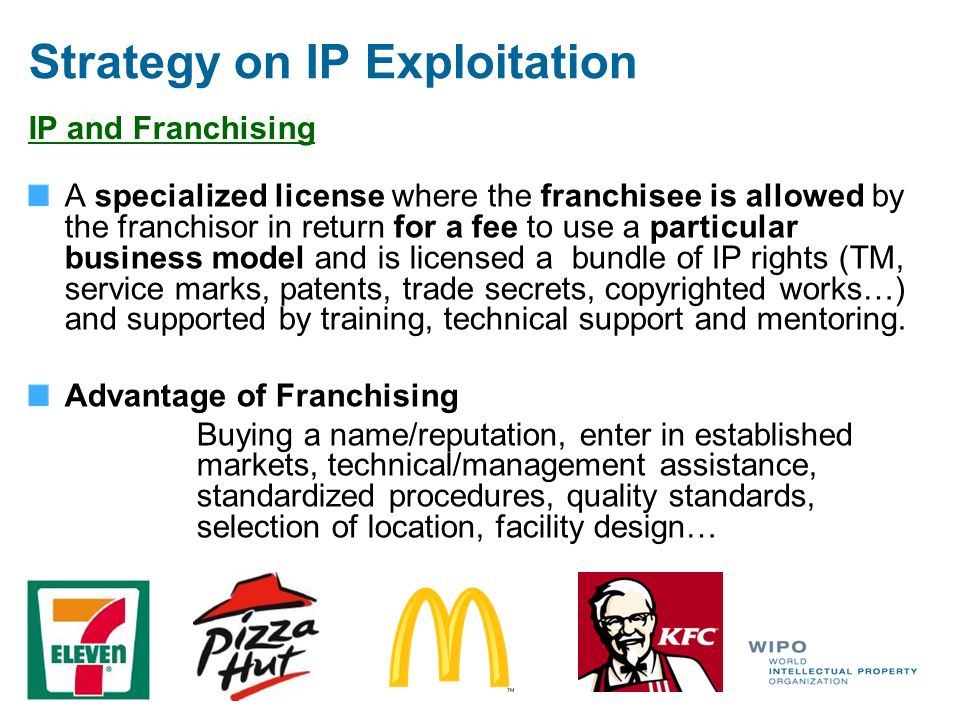 Strategy on IP Exploitation

IP and Franchising

A specialized license where the franchisee is allowed by the franchisor in return for a fee to use a particular business model and is licensed a bundle of IP rights (TM, service marks, patents, trade secrets, copyrighted works…) and supported by training, technical support and mentoring.

Advantage of Franchising

Buying a name/reputation, enter in established markets, technical/management assistance, standardized procedures, quality standards, selection of location, facility design…

7 ELEVEN

Pizza Hut

TM

KFC

WIPO
WORLD
INTELLECTUAL PROPERTY
ORGANIZATION